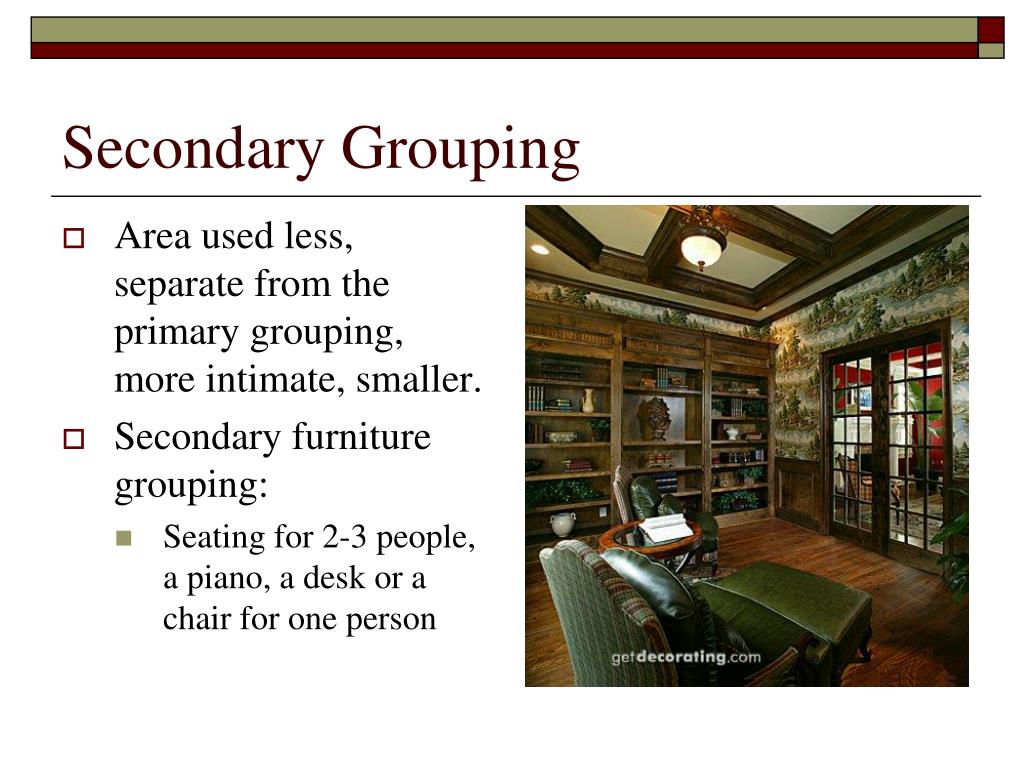 Secondary Grouping

Area used less, separate from the primary grouping, more intimate, smaller.

Secondary furniture grouping:

Seating for 2-3 people, a piano, a desk or a chair for one person

getdecorating.com